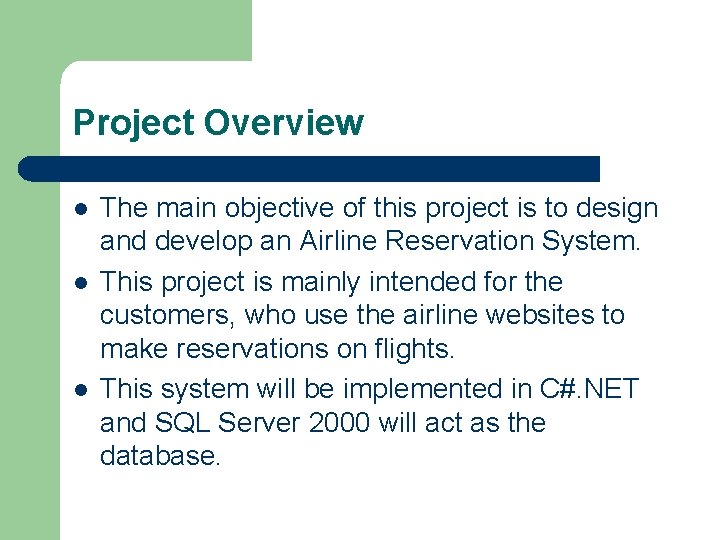 Project Overview

- The main objective of this project is to design and develop an Airline Reservation System.
- This project is mainly intended for the customers, who use the airline websites to make reservations on flights.
- This system will be implemented in C#.NET and SQL Server 2000 will act as the database.